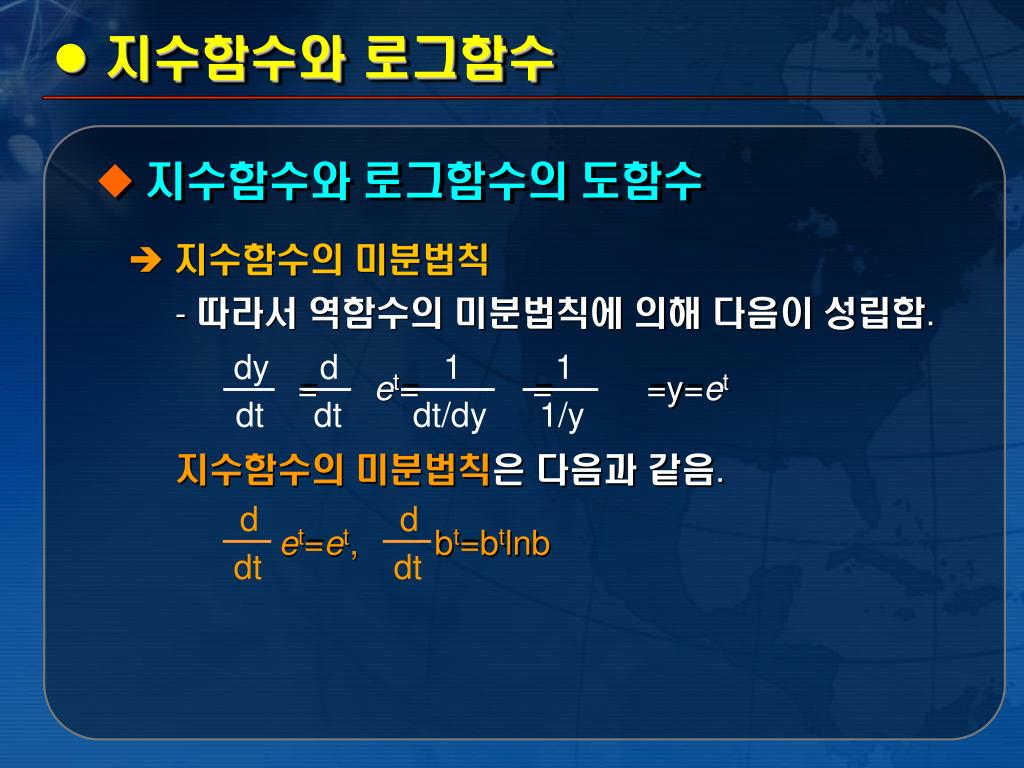 ● 지수함수와 로그함수

◆ 지수함수와 로그함수의 도함수

➔ 지수함수의 미분법칙

- 따라서 역함수의 미분법칙에 의해 다음이 성립함.

$\frac{dy}{dt} = \frac{d}{dt} e^t = \frac{1}{dt/dy} = \frac{1}{1/y} = y = e^t$

지수함수의 미분법칙은 다음과 같음.

$\frac{d}{dt} e^t = e^t$, $\frac{d}{dt} b^t = b^t \ln b$